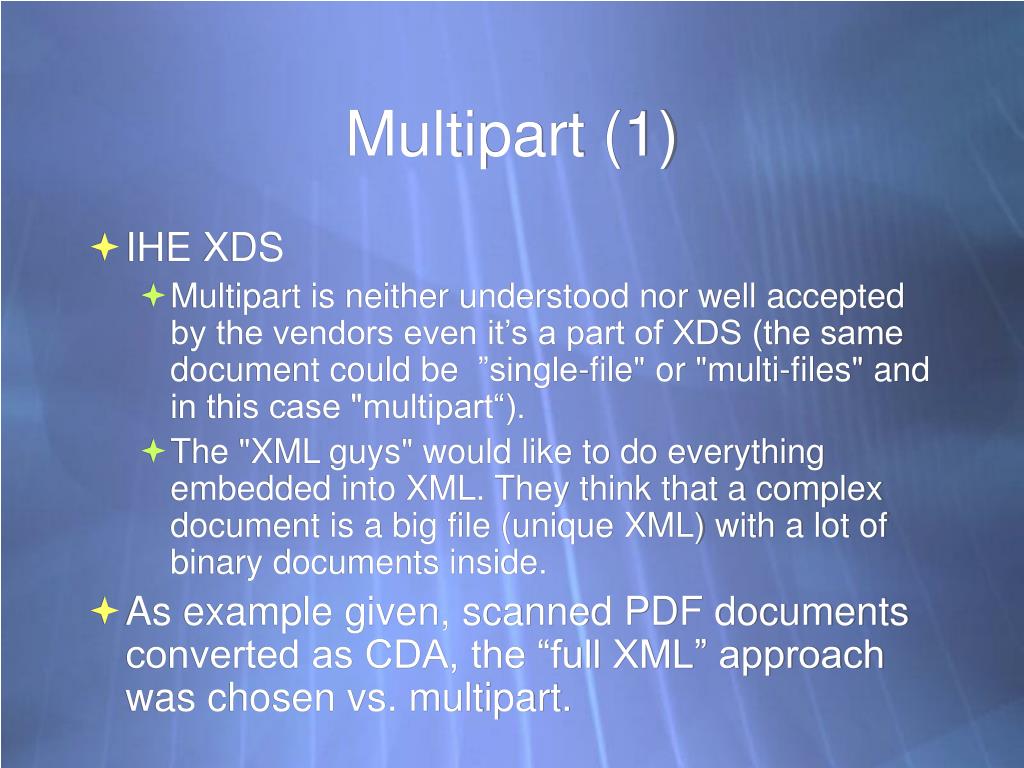 Multipart (1)

IHE XDS

Multipart is neither understood nor well accepted by the vendors even it’s a part of XDS (the same document could be ”single-file" or "multi-files" and in this case "multipart“).

The "XML guys" would like to do everything embedded into XML. They think that a complex document is a big file (unique XML) with a lot of binary documents inside.

As example given, scanned PDF documents converted as CDA, the “full XML” approach was chosen vs. multipart.